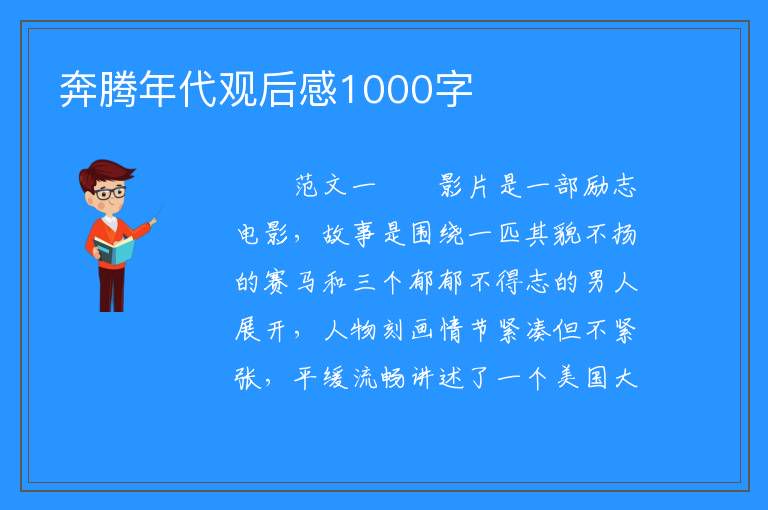 奔腾年代观后感1000字

范文一　　影片是一部励志电影，故事是围绕一匹其貌不扬的赛马和三个郁郁不得志的男人展开，人物刻画情节紧凑但不紧张，平缓流畅讲述了一个美国大